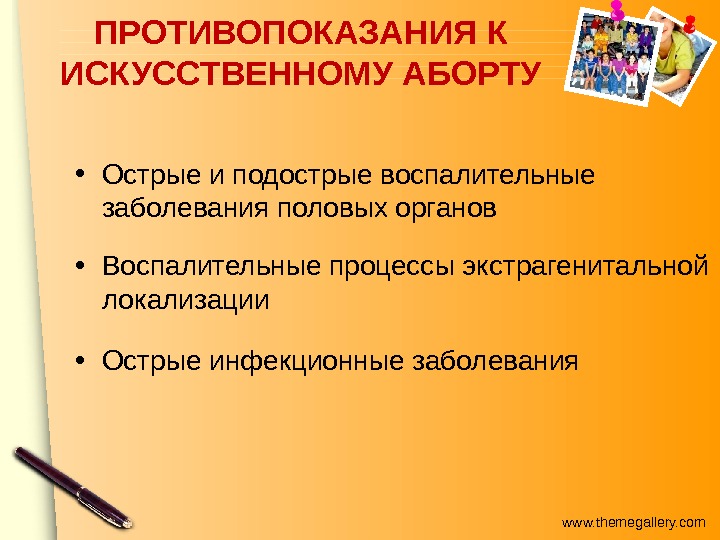 ПРОТИВОПОКАЗАНИЯ К ИСКУССТВЕННОМУ АБОРТУ

• Острые и подострые воспалительные заболевания половых органов

• Воспалительные процессы экстрагенитальной локализации

• Острые инфекционные заболевания

www.themegallery.com